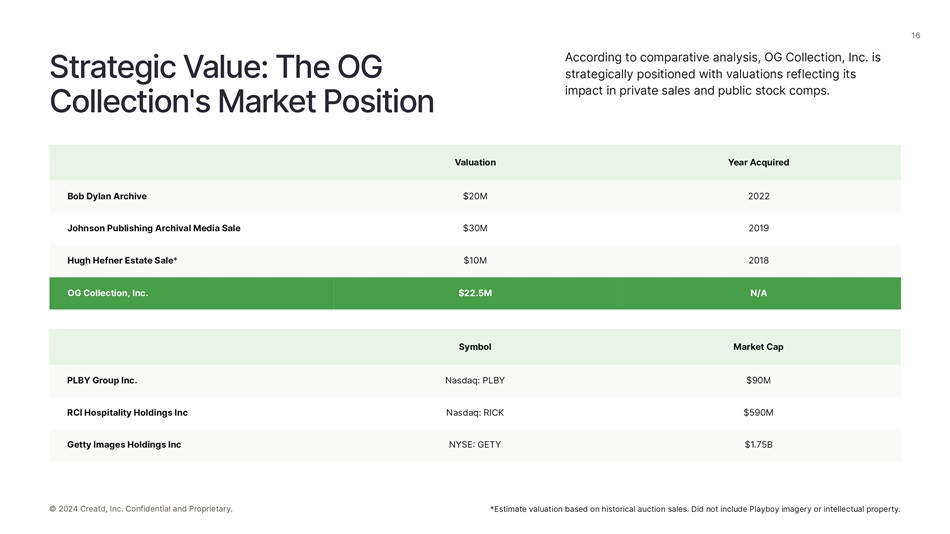 16

Strategic Value: The OG Collection's Market Position

According to comparative analysis, OG Collection, Inc. is strategically positioned with valuations reflecting its impact in private sales and public stock comps.

| | Valuation | Year Acquired |
|---|---|---|
| Bob Dylan Archive | $20M | 2022 |
| Johnson Publishing Archival Media Sale | $30M | 2019 |
| Hugh Hefner Estate Sale* | $10M | 2018 |
| OG Collection, Inc. | $22.5M | N/A |

| | Symbol | Market Cap |
|---|---|---|
| PLBY Group Inc. | Nasdaq: PLBY | $90M |
| RCI Hospitality Holdings Inc | Nasdaq: RICK | $590M |
| Getty Images Holdings Inc | NYSE: GETY | $1.75B |

© 2024 Creatd, Inc. Confidential and Proprietary.

*Estimate valuation based on historical auction sales. Did not include Playboy imagery or intellectual property.